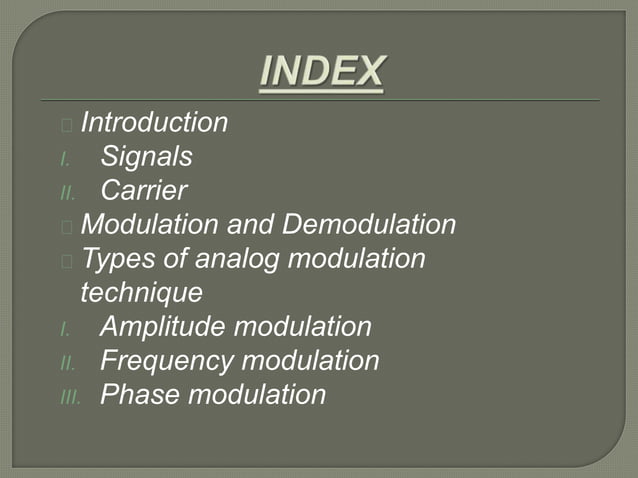 INDEX

Introduction
I. Signals
II. Carrier
Modulation and Demodulation
Types of analog modulation technique
I. Amplitude modulation
II. Frequency modulation
III. Phase modulation